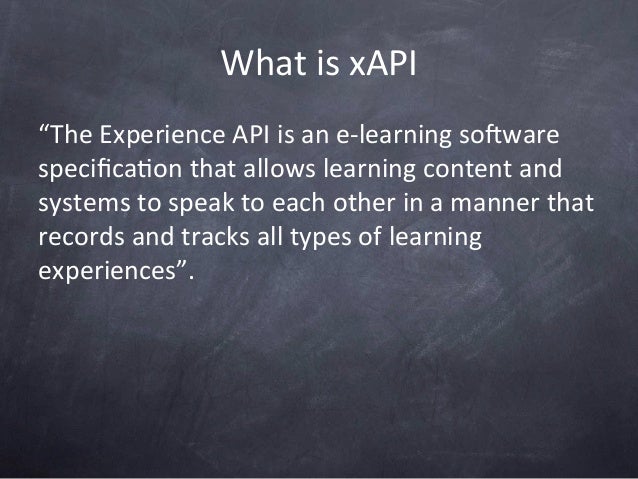 What is xAPI

“The Experience API is an e-learning software specification that allows learning content and systems to speak to each other in a manner that records and tracks all types of learning experiences”.